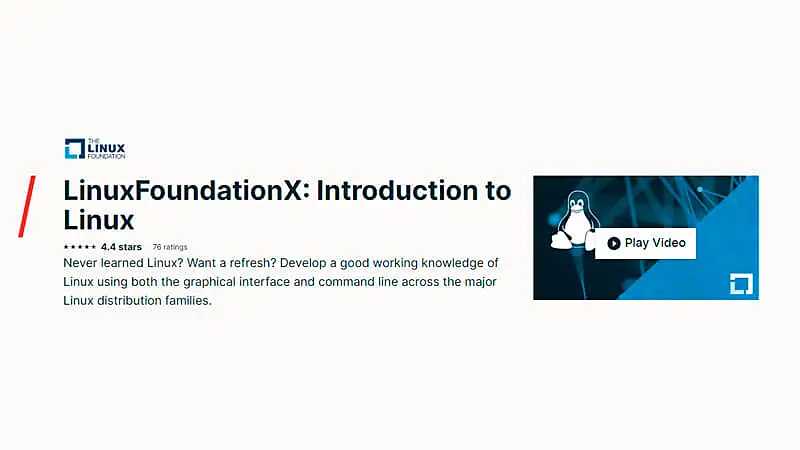 THE LINUX FOUNDATION

LinuxFoundationX: Introduction to Linux

★★★★★ 4.4 stars 76 ratings

Never learned Linux? Want a refresh? Develop a good working knowledge of Linux using both the graphical interface and command line across the major Linux distribution families.

Play Video